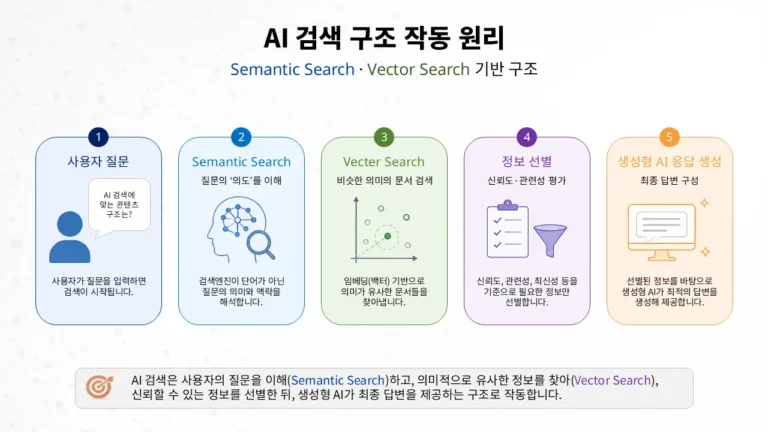 AI 검색 구조 작동 원리

Semantic Search · Vector Search 기반 구조

1
사용자 질문
AI 검색에 맞는 콘텐츠 구조는?
사용자가 질문을 입력하면 검색이 시작됩니다.

2
Semantic Search
질문의 '의도'를 이해
검색엔진이 단어가 아닌 질문의 의미와 맥락을 해석합니다.

3
Vecter Search
비슷한 의미의 문서 검색
임베딩(벡터) 기반으로 의미가 유사한 문서들을 찾아냅니다.

4
정보 선별
신뢰도·관련성 평가
신뢰도, 관련성, 최신성 등을 기준으로 필요한 정보만 선별합니다.

5
생성형 AI 응답 생성
최종 답변 구성
선별된 정보를 바탕으로 생성형 AI가 최적의 답변을 생성해 제공합니다.

AI 검색은 사용자의 질문을 이해(Semantic Search)하고, 의미적으로 유사한 정보를 찾아(Vector Search), 신뢰할 수 있는 정보를 선별한 뒤, 생성형 AI가 최종 답변을 제공하는 구조로 작동합니다.